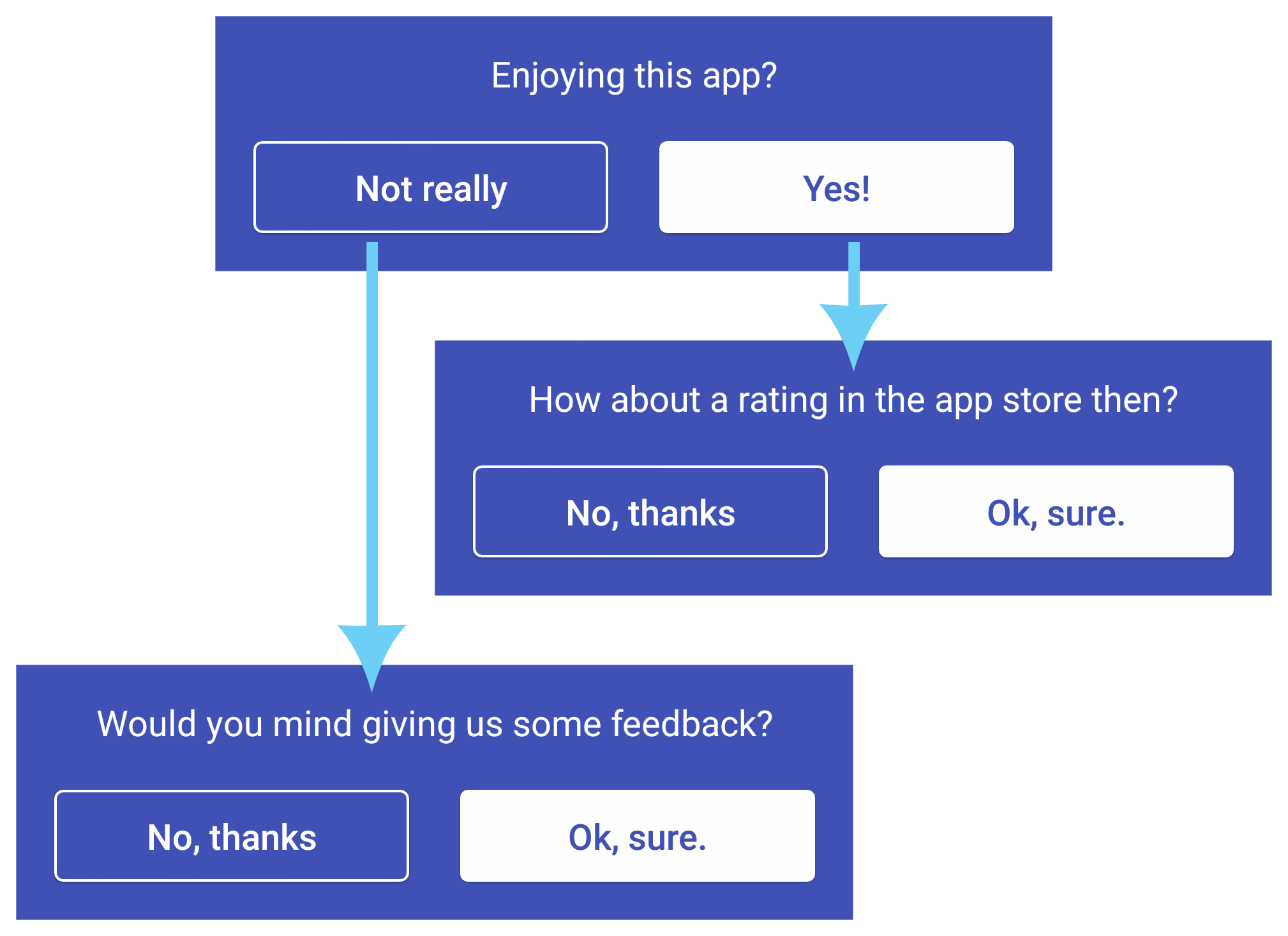 Enjoying this app?

Not really

Yes!

How about a rating in the app store then?

No, thanks

Ok, sure.

Would you mind giving us some feedback?

No, thanks

Ok, sure.